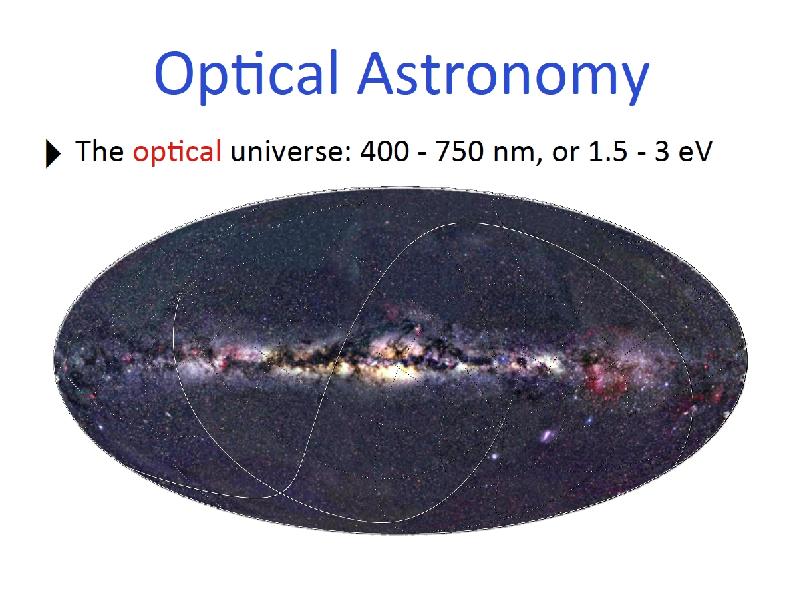 Optical Astronomy

The optical universe: 400 - 750 nm, or 1.5 - 3 eV